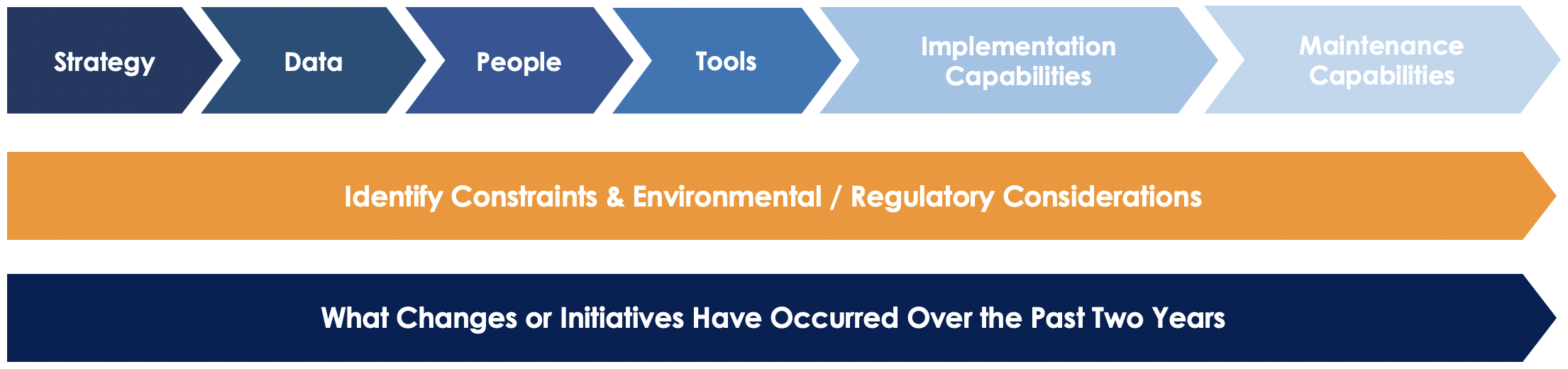 Strategy

Data

People

Tools

Implementation Capabilities

Maintenance Capabilities

Identify Constraints & Environmental / Regulatory Considerations

What Changes or Initiatives Have Occurred Over the Past Two Years